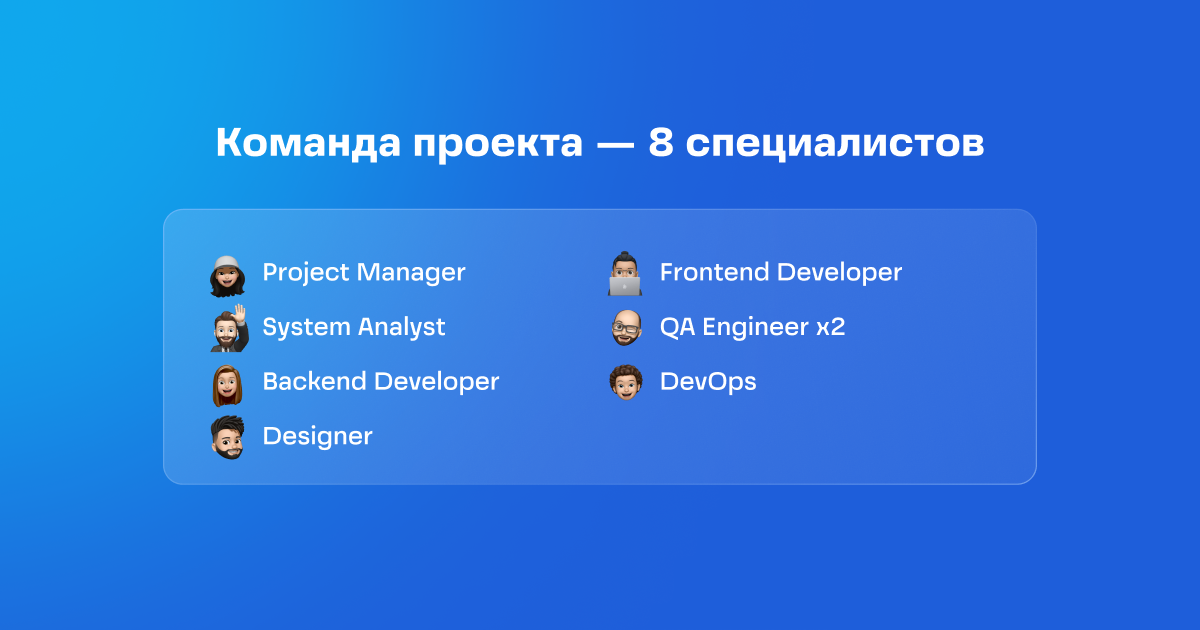 Команда проекта — 8 специалистов

Project Manager
System Analyst
Backend Developer
Designer

Frontend Developer
QA Engineer x2
DevOps